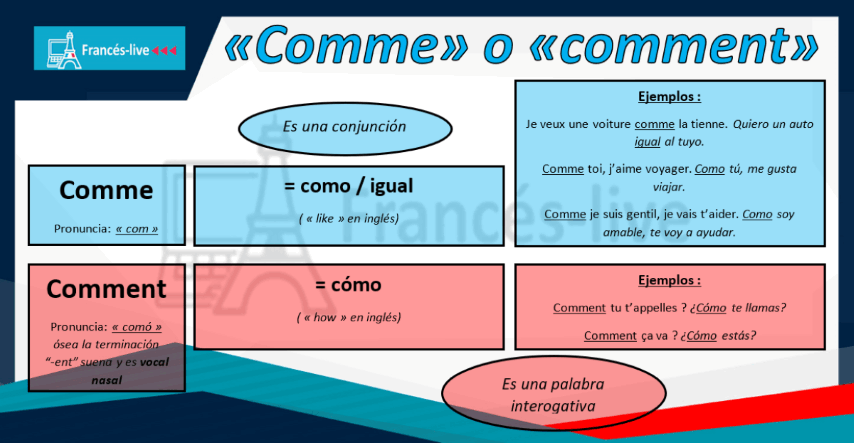 Francés-live

«Comme» o «comment»

Es una conjunción

Comme

Pronuncia: « com »

= como / igual

( « like » en inglés)

Ejemplos :

Je veux une voiture comme la tienne. Quiero un auto igual al tuyo.

Comme toi, j'aime voyager. Como tú, me gusta viajar.

Comme je suis gentil, je vais t'aider. Como soy amable, te voy a ayudar.

Comment

Pronuncia: « comó » ósea la terminación "-ent" suena y es vocal nasal

= cómo

( « how » en inglés)

Ejemplos :

Comment tu t'appelles ? ¿Cómo te llamas?

Comment ça va ? ¿Cómo estás?

Es una palabra interogativa

Francés-live